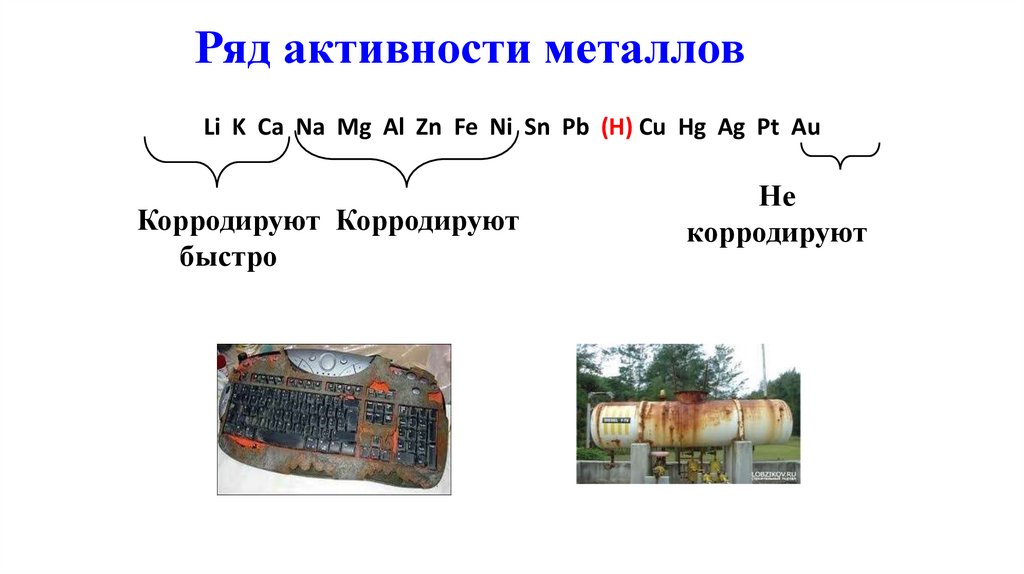 Ряд активности металлов

Li K Ca Na Mg Al Zn Fe Ni Sn Pb (H) Cu Hg Ag Pt Au

Корродируют быстро

Корродируют

Не корродируют

LOBZIKOV.RU